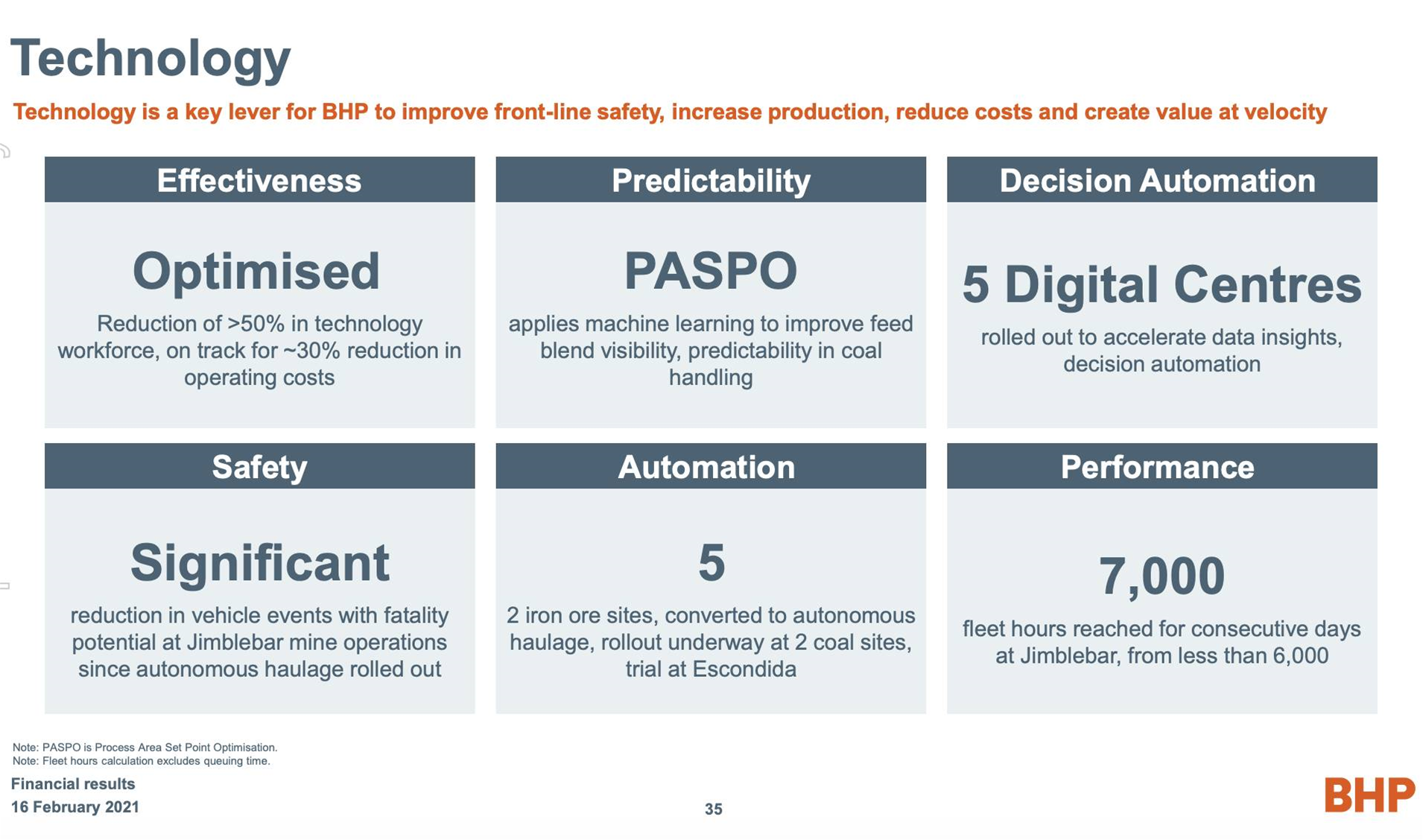 Technology

Technology is a key lever for BHP to improve front-line safety, increase production, reduce costs and create value at velocity

Effectiveness

Optimised

Reduction of >50% in technology workforce, on track for ~30% reduction in operating costs

Predictability

PASPO

applies machine learning to improve feed blend visibility, predictability in coal handling

Decision Automation

5 Digital Centres

rolled out to accelerate data insights, decision automation

Safety

Significant

reduction in vehicle events with fatality potential at Jimblebar mine operations since autonomous haulage rolled out

Automation

5

2 iron ore sites, converted to autonomous haulage, rollout underway at 2 coal sites, trial at Escondida

Performance

7,000

fleet hours reached for consecutive days at Jimblebar, from less than 6,000

Note: PASPO is Process Area Set Point Optimisation.
Note: Fleet hours calculation excludes queuing time.

Financial results
16 February 2021

35

BHP